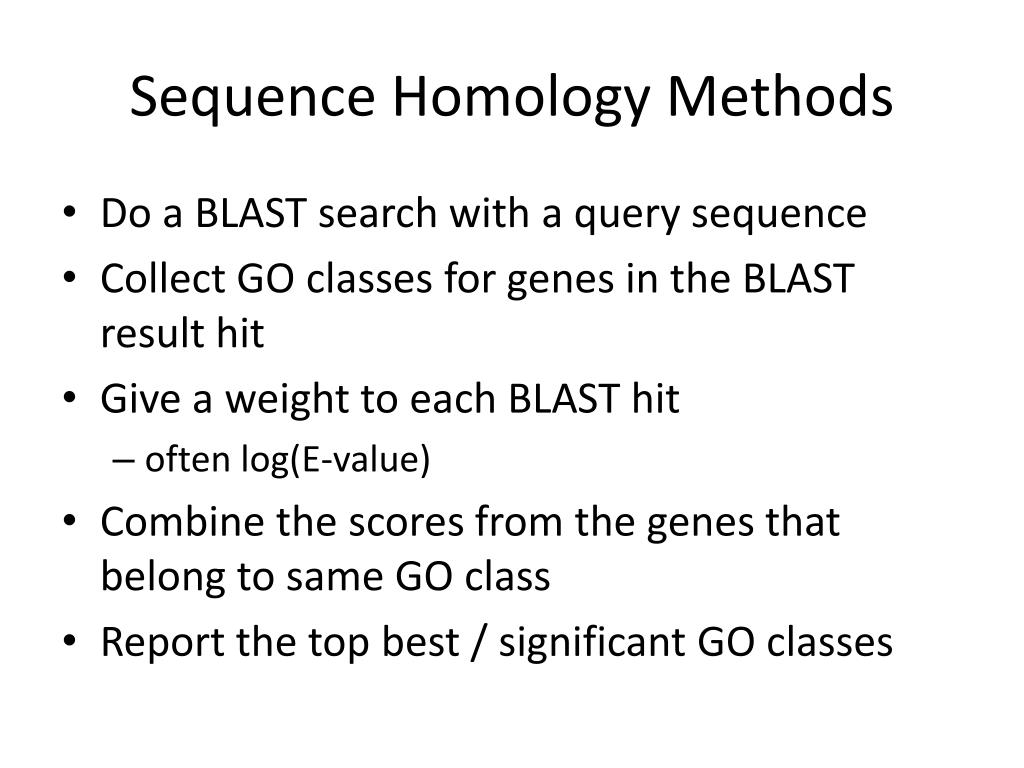 Sequence Homology Methods

• Do a BLAST search with a query sequence
• Collect GO classes for genes in the BLAST result hit
• Give a weight to each BLAST hit
– often log(E-value)
• Combine the scores from the genes that belong to same GO class
• Report the top best / significant GO classes